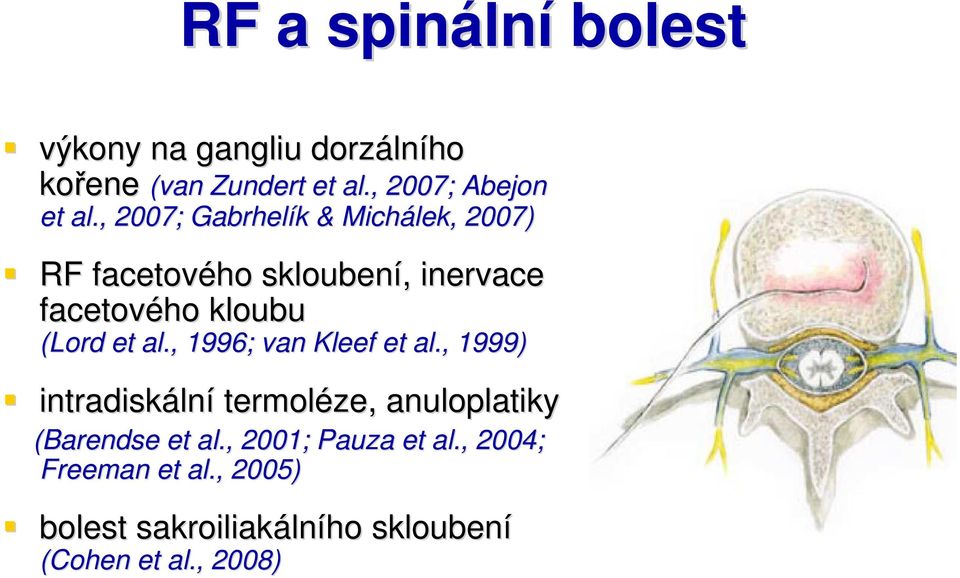 RF a spinální bolest

výkony na gangliu dorzálního kořene (van Zundert et al., 2007; Abejon et al., 2007; Gabrhelík & Michálek, 2007)

RF facetového skloubení, inervace facetového kloubu (Lord et al., 1996; van Kleef et al., 1999)

intradiskální termoléze, anuloplatiky (Barendse et al., 2001; Pauza et al., 2004; Freeman et al., 2005)

bolest sakroiliakálního skloubení (Cohen et al., 2008)